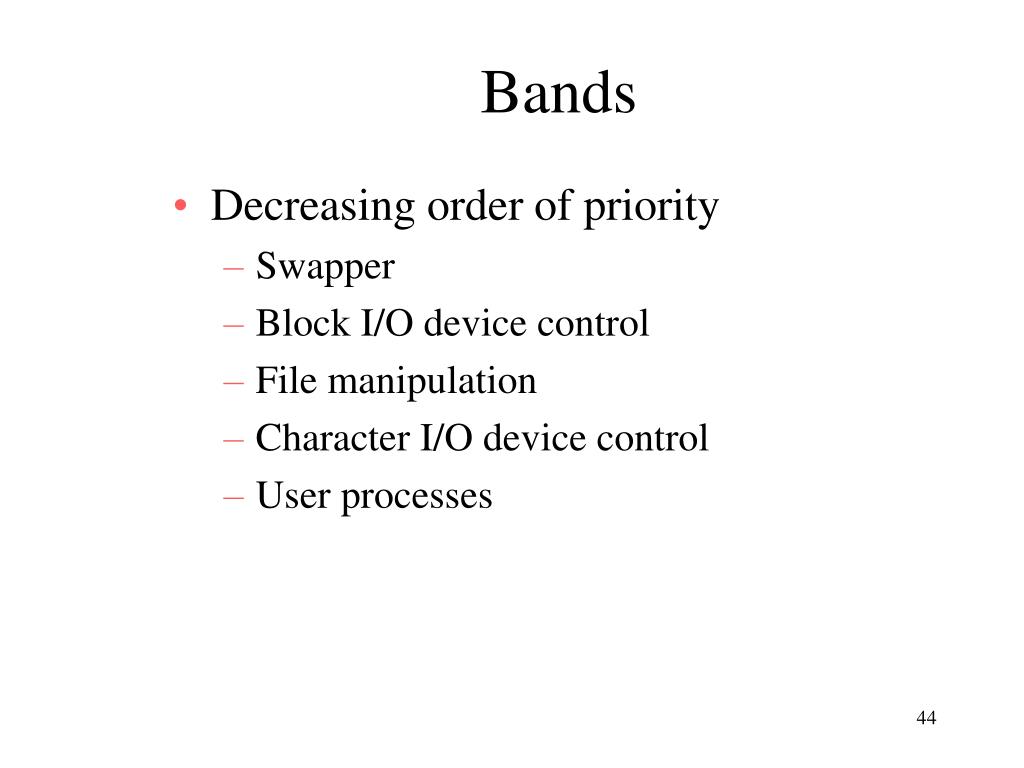 Bands

• Decreasing order of priority
– Swapper
– Block I/O device control
– File manipulation
– Character I/O device control
– User processes

44